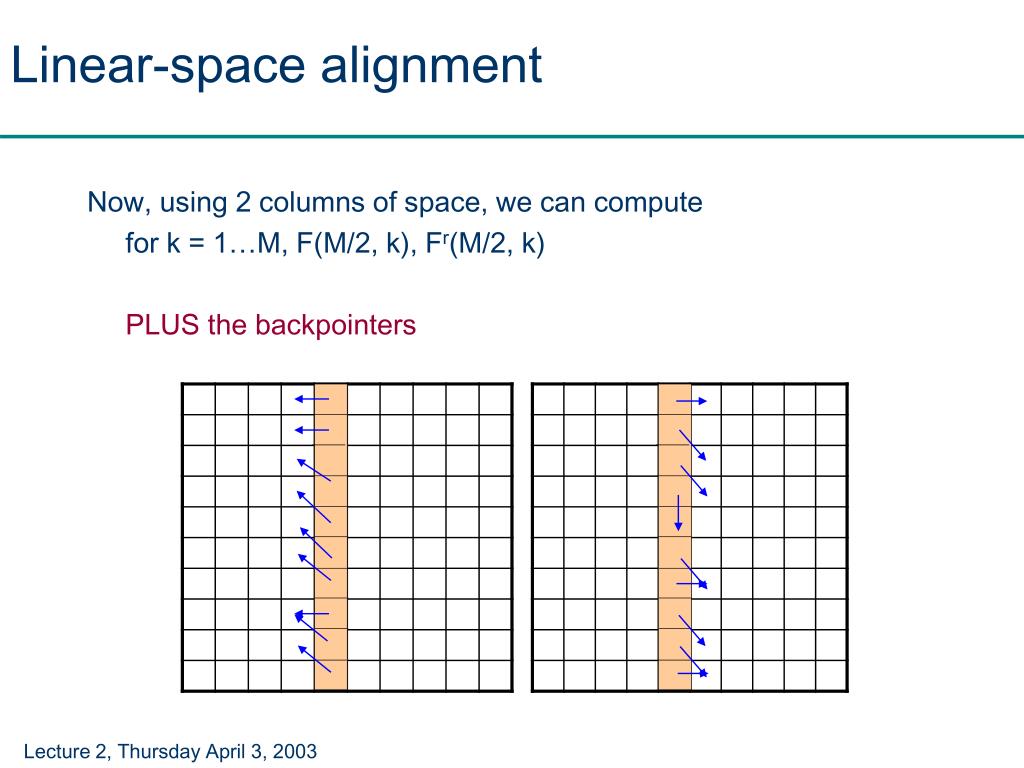 Linear-space alignment

Now, using 2 columns of space, we can compute
for k = 1…M, F(M/2, k), $F^r$(M/2, k)

PLUS the backpointers

Lecture 2, Thursday April 3, 2003